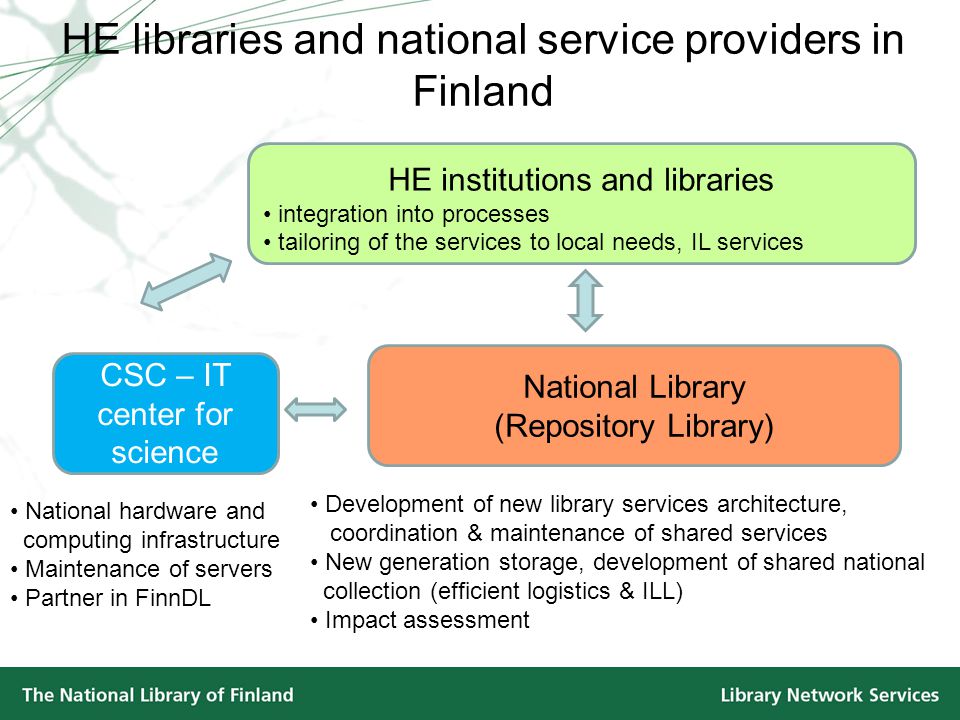 HE libraries and national service providers in Finland

HE institutions and libraries
• integration into processes
• tailoring of the services to local needs, IL services

CSC – IT center for science

National Library
(Repository Library)

• National hardware and computing infrastructure
• Maintenance of servers
• Partner in FinnDL

• Development of new library services architecture, coordination & maintenance of shared services
• New generation storage, development of shared national collection (efficient logistics & ILL)
• Impact assessment

The National Library of Finland

Library Network Services